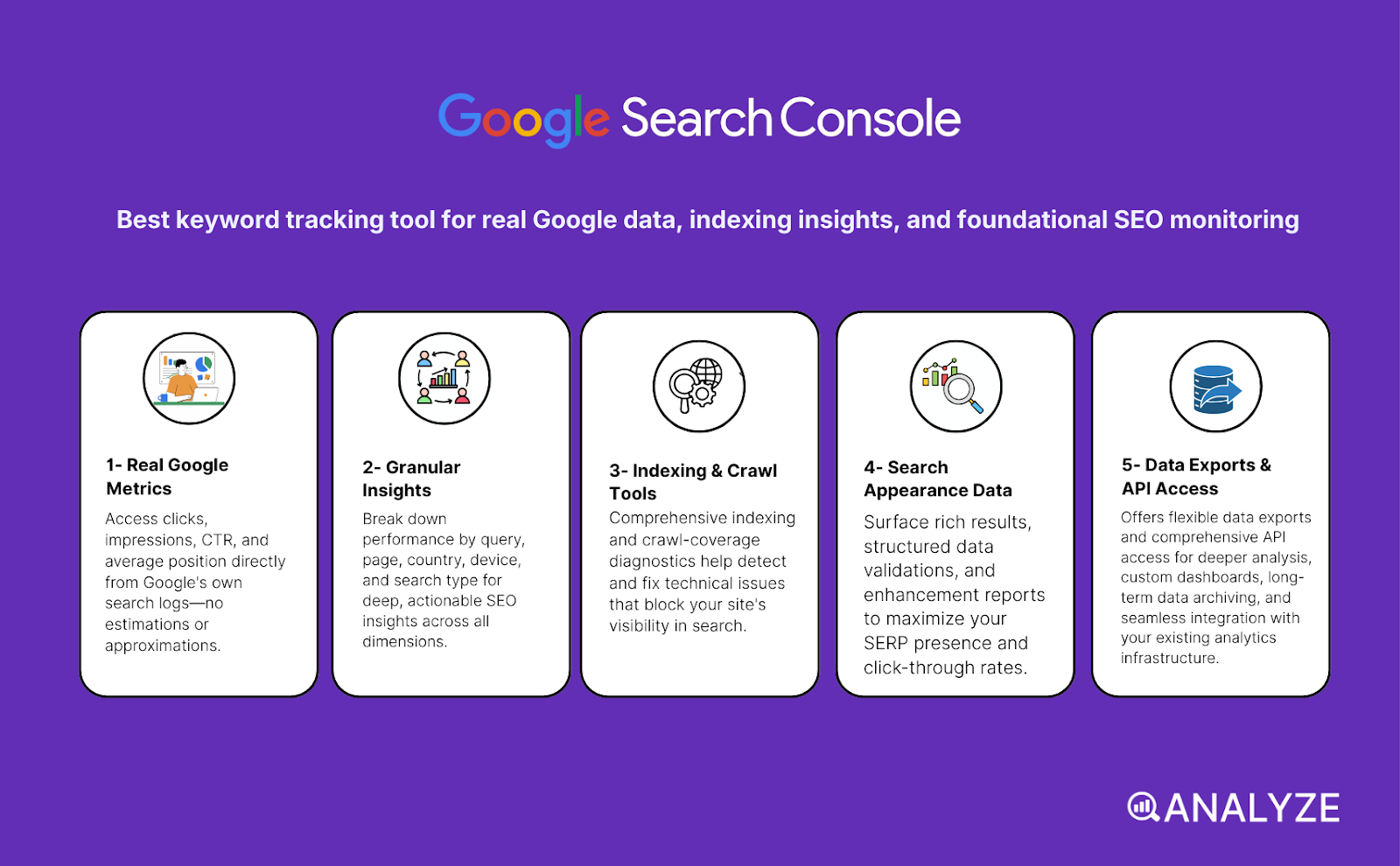 Google Search Console

Best keyword tracking tool for real Google data, indexing insights, and foundational SEO monitoring

1- Real Google Metrics

Access clicks, impressions, CTR, and average position directly from Google's own search logs—no estimations or approximations.

2- Granular Insights

Break down performance by query, page, country, device, and search type for deep, actionable SEO insights across all dimensions.

3- Indexing & Crawl Tools

Comprehensive indexing and crawl-coverage diagnostics help detect and fix technical issues that block your site's visibility in search.

4- Search Appearance Data

Surface rich results, structured data validations, and enhancement reports to maximize your SERP presence and click-through rates.

5- Data Exports & API Access

Offers flexible data exports and comprehensive API access for deeper analysis, custom dashboards, long-term data archiving, and seamless integration with your existing analytics infrastructure.

ANALYZE